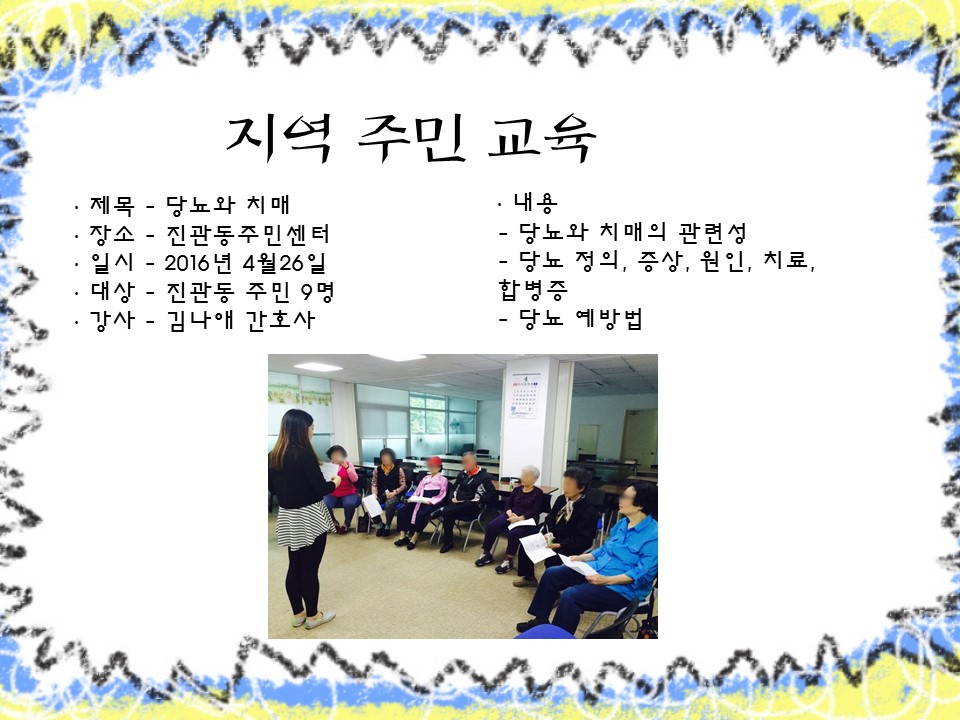 지역 주민 교육

· 제목 - 당뇨와 치매
· 장소 - 진관동주민센터
· 일시 - 2016년 4월26일
· 대상 - 진관동 주민 9명
· 강사 - 김나애 간호사

· 내용
- 당뇨와 치매의 관련성
- 당뇨 정의, 증상, 원인, 치료, 합병증
- 당뇨 예방법